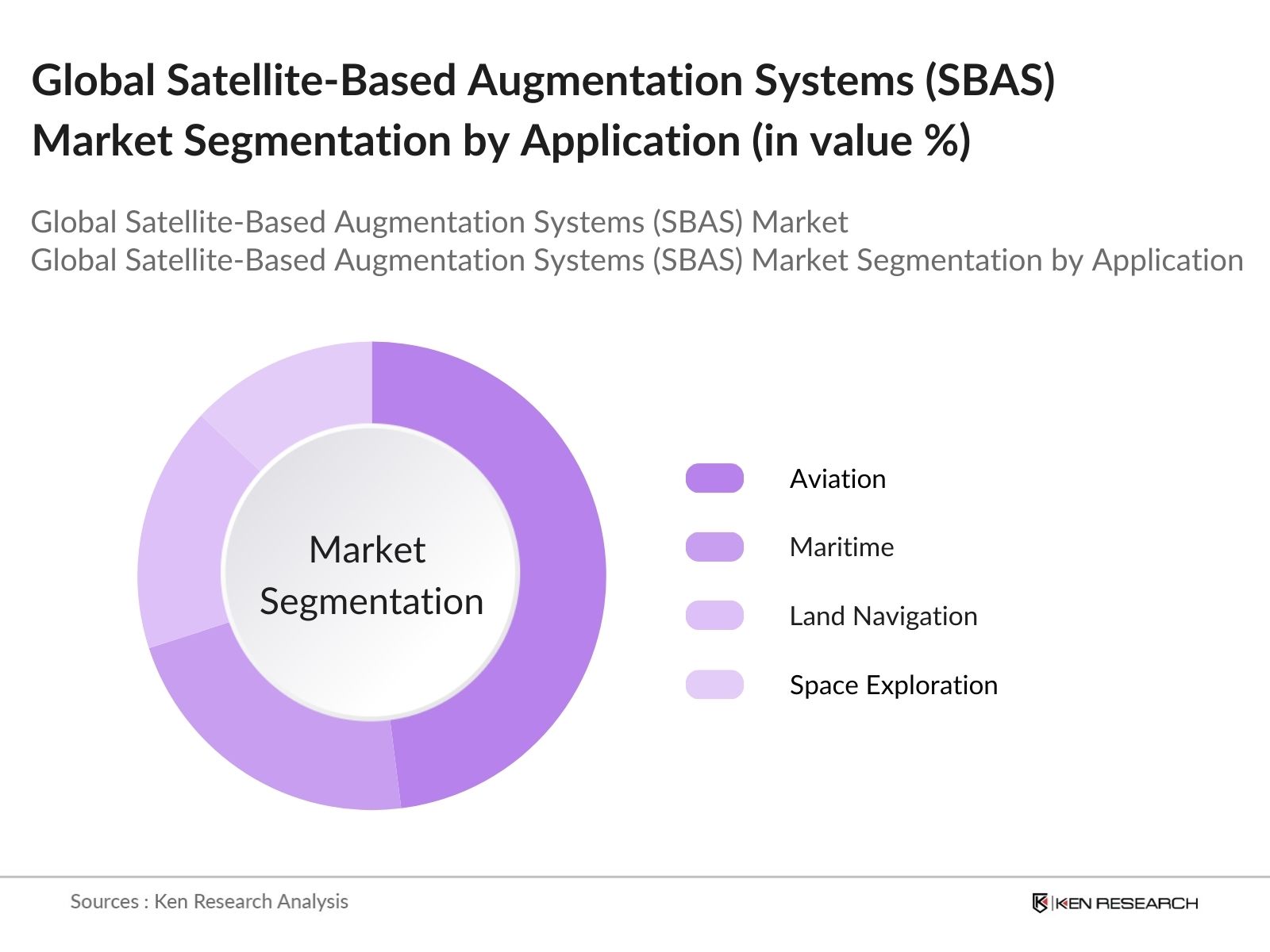 Global Satellite-Based Augmentation Systems (SBAS) Market Segmentation by Application (in value %)

Global Satellite-Based Augmentation Systems (SBAS) Market
Global Satellite-Based Augmentation Systems (SBAS) Market Segmentation by Application

Market Segmentation

Aviation
Maritime
Land Navigation
Space Exploration

Sources : Ken Research Analysis

KEN RESEARCH